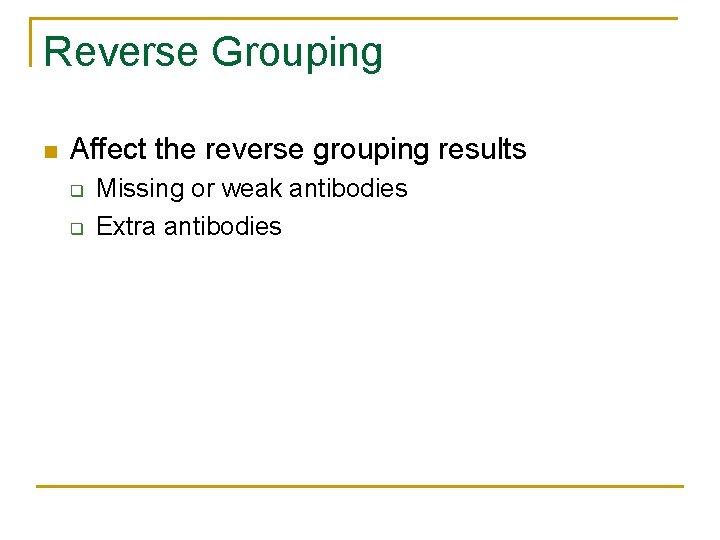 Reverse Grouping

Affect the reverse grouping results

Missing or weak antibodies

Extra antibodies